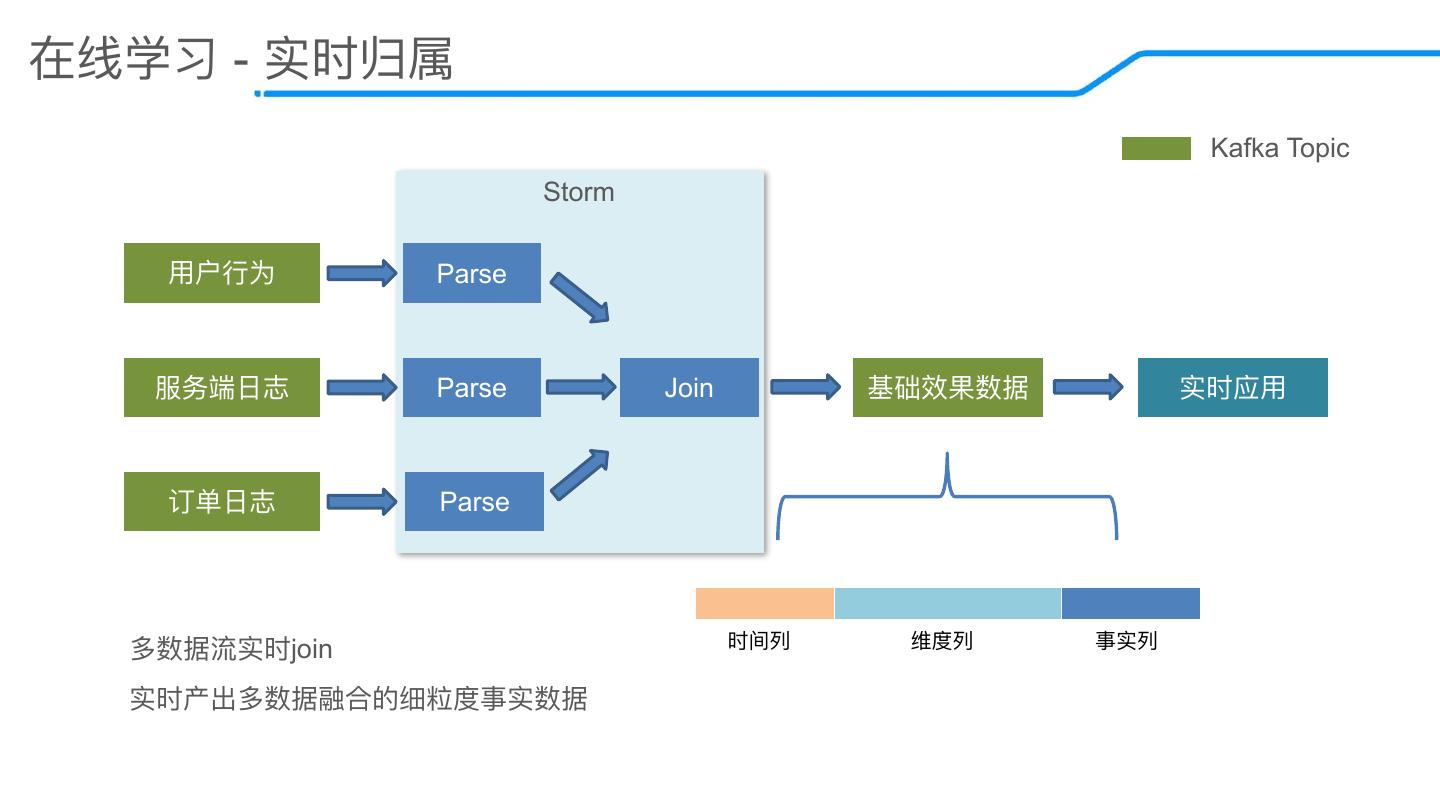 在线学习 - 实时归属

Kafka Topic

Storm

用户行为

Parse

服务端日志

Parse

Join

基础效果数据

实时应用

订单日志

Parse

时间列

维度列

事实列

多数据流实时join

实时产出多数据融合的细粒度事实数据